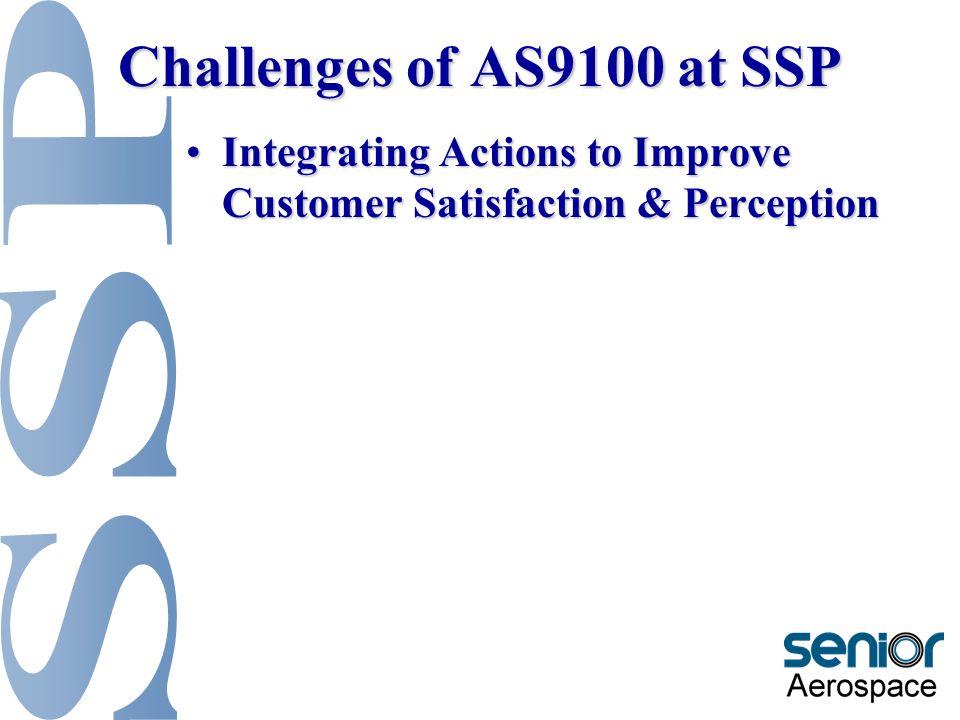 SSP

Challenges of AS9100 at SSP

• Integrating Actions to Improve Customer Satisfaction & Perception

senior
Aerospace